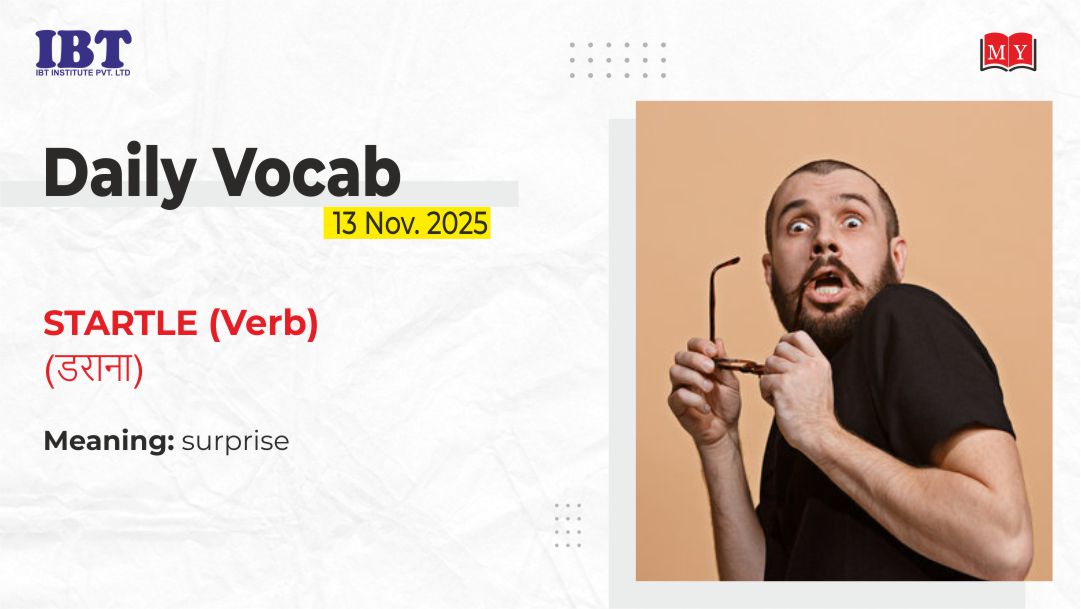 IBT
IBT INSTITUTE PVT. LTD

MY

Daily Vocab
13 Nov. 2025

STARTLE (Verb)
(डराना)

Meaning: surprise